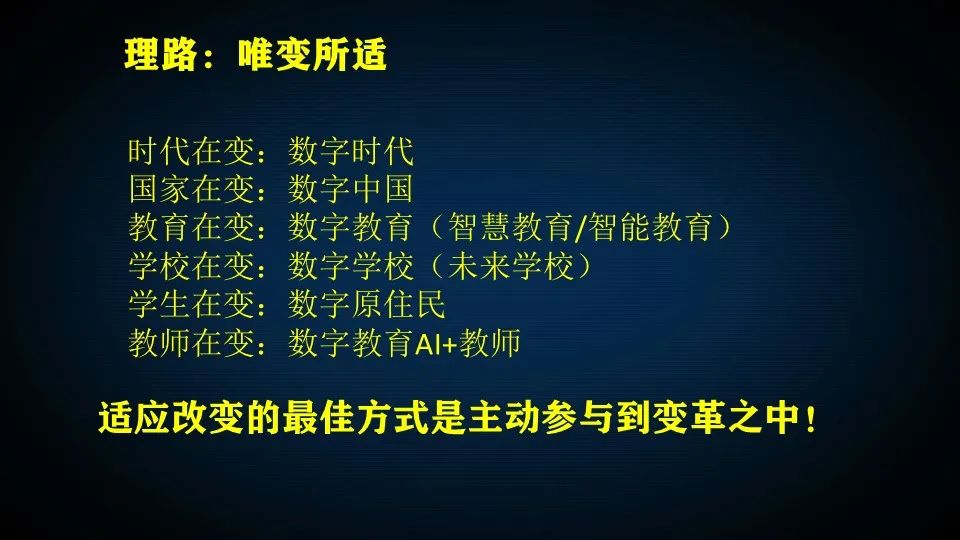 理路：唯变所适

时代在变：数字时代
国家在变：数字中国
教育在变：数字教育（智慧教育/智能教育）
学校在变：数字学校（未来学校）
学生在变：数字原住民
教师在变：数字教育AI+教师

适应改变的最佳方式是主动参与到变革之中！